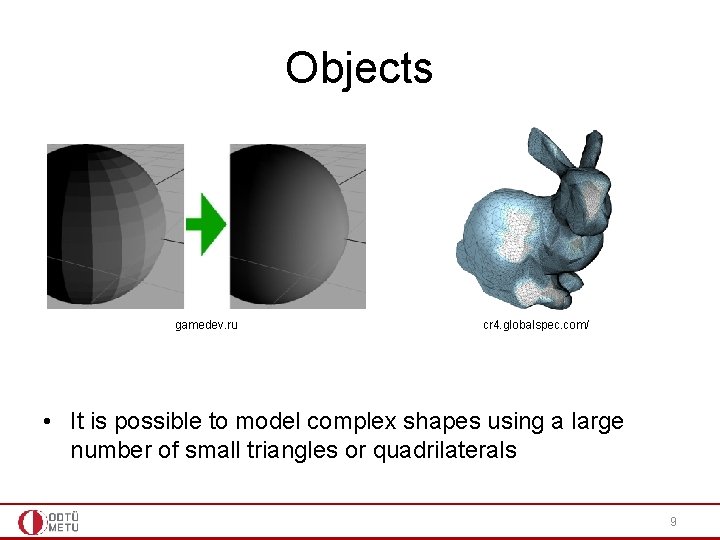 Objects

gamedev.ru

cr4.globalspec.com/

• It is possible to model complex shapes using a large number of small triangles or quadrilaterals

ODTÜ METU

9